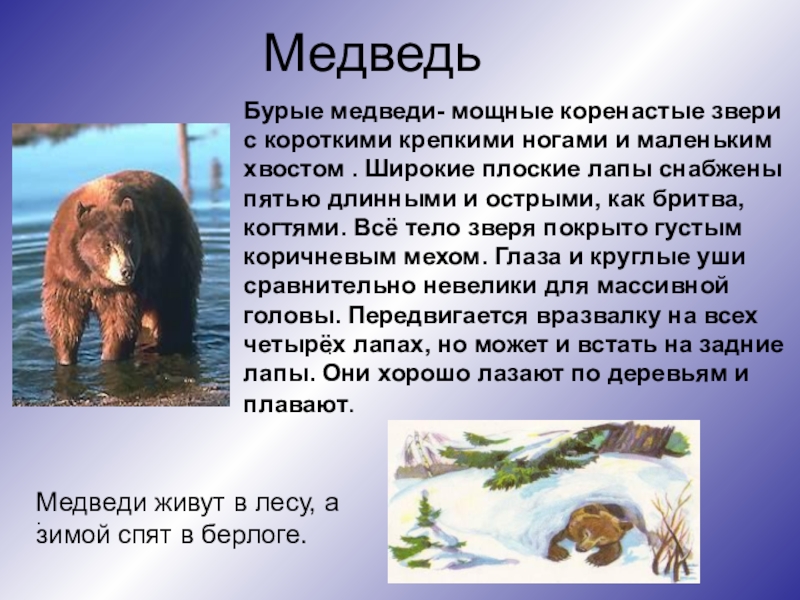 Медведь

Бурые медведи- мощные коренастые звери с короткими крепкими ногами и маленьким хвостом . Широкие плоские лапы снабжены пятью длинными и острыми, как бритва, когтями. Всё тело зверя покрыто густым коричневым мехом. Глаза и круглые уши сравнительно невелики для массивной головы. Передвигается вразвалку на всех четырёх лапах, но может и встать на задние лапы. Они хорошо лазают по деревьям и плавают.

Медведи живут в лесу, а зимой спят в берлоге.